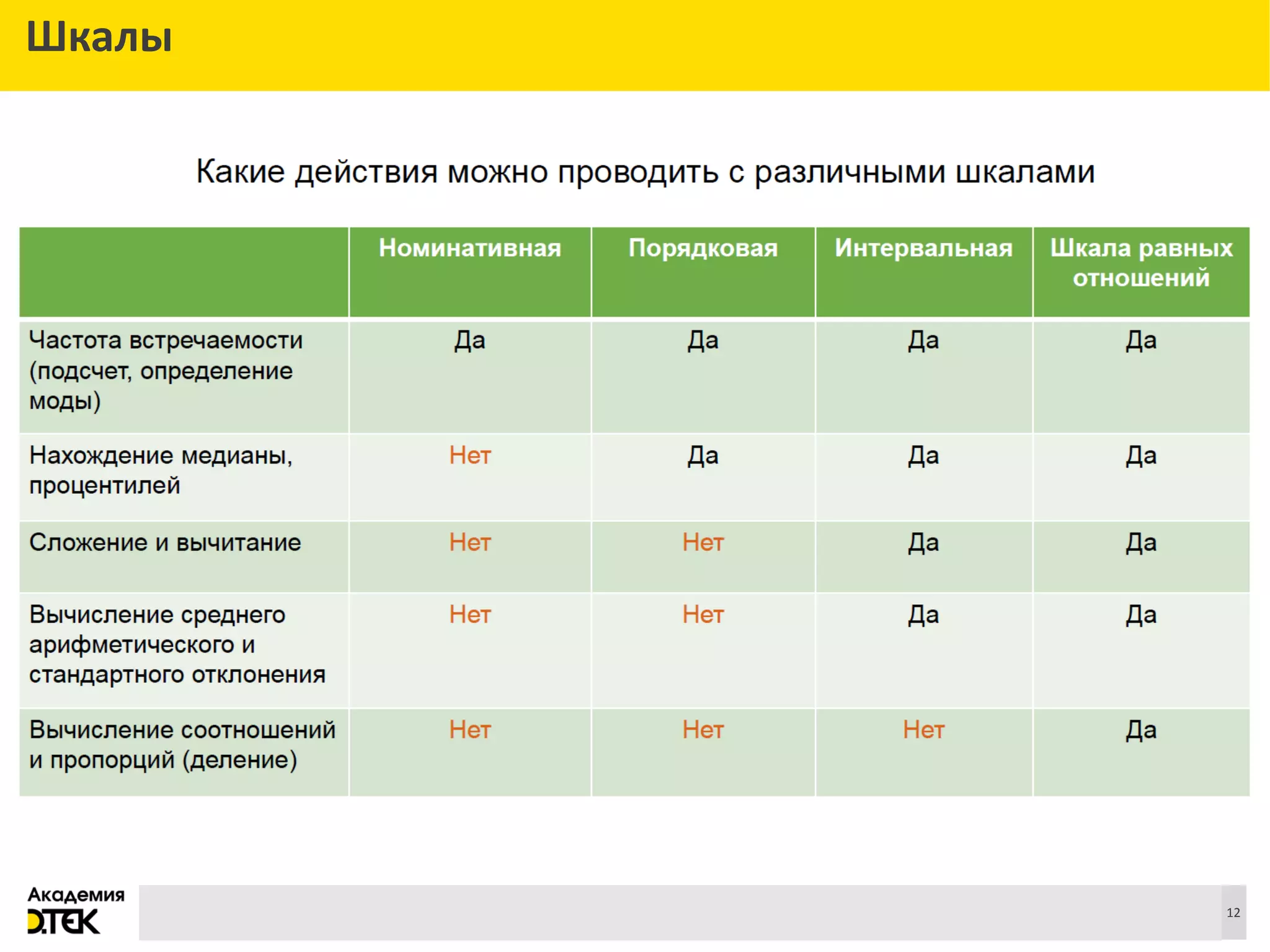 Шкалы

Какие действия можно проводить с различными шкалами

| | Номинативная | Порядковая | Интервальная | Шкала равных отношений |
|---|---|---|---|---|
| Частота встречаемости (подсчет, определение моды) | Да | Да | Да | Да |
| Нахождение медианы, процентилей | Нет | Да | Да | Да |
| Сложение и вычитание | Нет | Нет | Да | Да |
| Вычисление среднего арифметического и стандартного отклонения | Нет | Нет | Да | Да |
| Вычисление соотношений и пропорций (деление) | Нет | Нет | Нет | Да |

Академия
DTEK

12